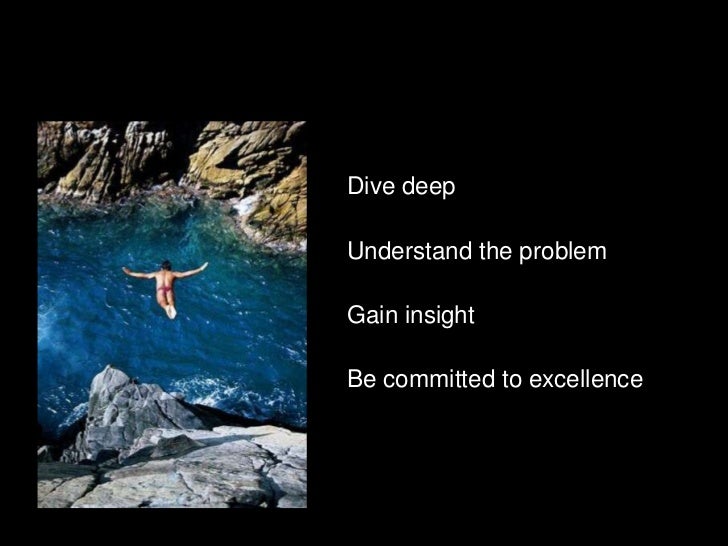 Dive deep

Understand the problem

Gain insight

Be committed to excellence